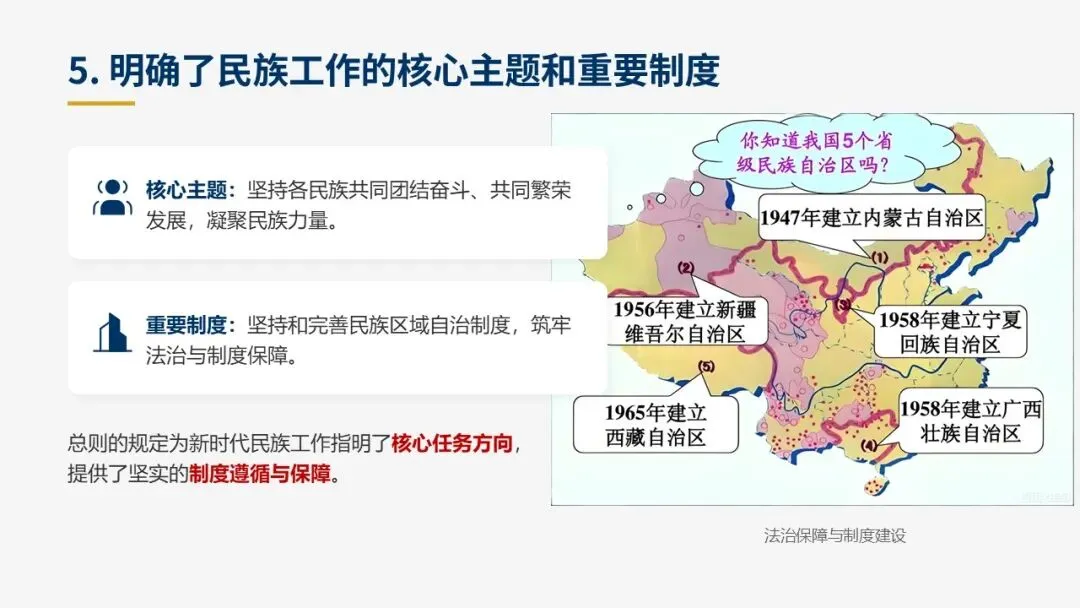 5. 明确了民族工作的核心主题和重要制度

核心主题：坚持各民族共同团结奋斗、共同繁荣发展，凝聚民族力量。

重要制度：坚持和完善民族区域自治制度，筑牢法治与制度保障。

总则的规定为新时代民族工作指明了核心任务方向，提供了坚实的制度遵循与保障。

你知道我国5个省级民族自治区吗？

1947年建立内蒙古自治区

(1)

(2)

1956年建立新疆维吾尔自治区

(3)

1958年建立宁夏回族自治区

(5)

1965年建立西藏自治区

1958年建立广西壮族自治区

(4)

法治保障与制度建设